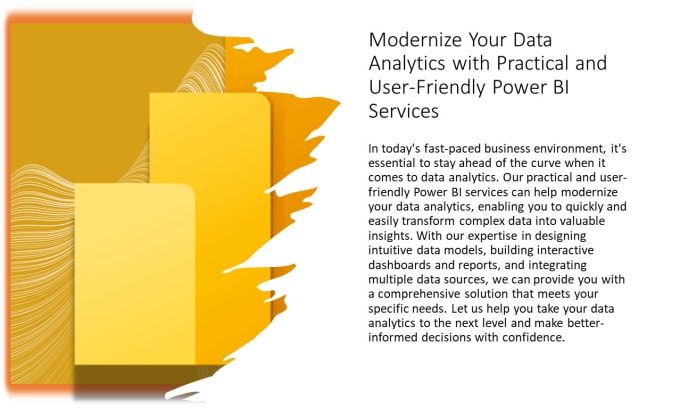 Modernize Your Data Analytics with Practical and User-Friendly Power BI Services

In today's fast-paced business environment, it's essential to stay ahead of the curve when it comes to data analytics. Our practical and user-friendly Power BI services can help modernize your data analytics, enabling you to quickly and easily transform complex data into valuable insights. With our expertise in designing intuitive data models, building interactive dashboards and reports, and integrating multiple data sources, we can provide you with a comprehensive solution that meets your specific needs. Let us help you take your data analytics to the next level and make better-informed decisions with confidence.